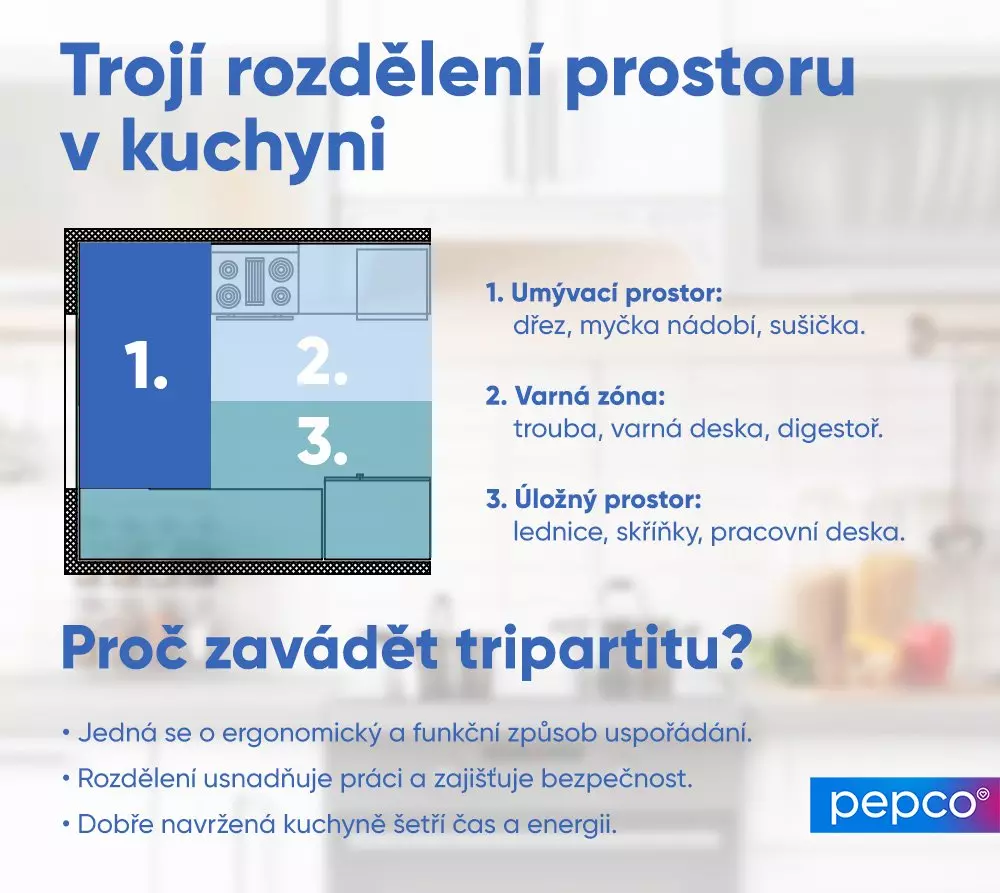 Trojí rozdělení prostoru v kuchyni

1.
2.
3.

1. Umývací prostor:
dřez, myčka nádobí, sušička.

2. Varná zóna:
trouba, varná deska, digestoř.

3. Úložný prostor:
lednice, skříňky, pracovní deska.

Proč zavádět tripartitu?

• Jedná se o ergonomický a funkční způsob uspořádání.
• Rozdělení usnadňuje práci a zajišťuje bezpečnost.
• Dobře navržená kuchyně šetří čas a energii.

pepco